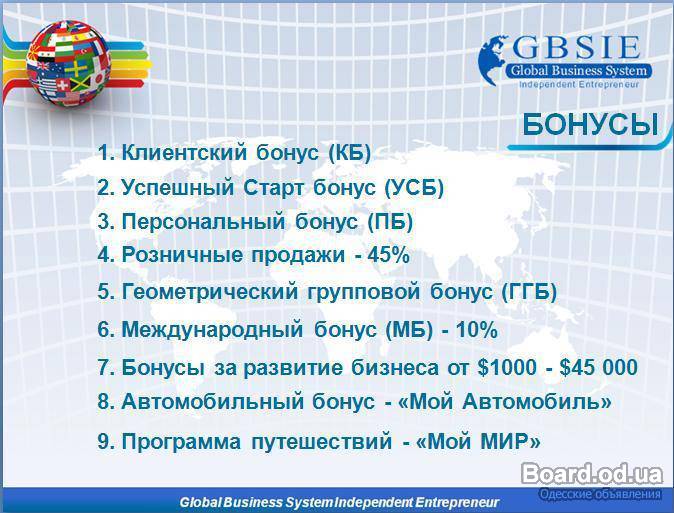 GBSIE
Global Business System
Independent Entrepreneur

БОНУСЫ

1. Клиентский бонус (КБ)
2. Успешный Старт бонус (УСБ)
3. Персональный бонус (ПБ)
4. Розничные продажи - 45%
5. Геометрический групповой бонус (ГГБ)
6. Международный бонус (МБ) - 10%
7. Бонусы за развитие бизнеса от $1000 - $45 000
8. Автомобильный бонус - «Мой Автомобиль»
9. Программа путешествий - «Мой МИР»

Global Business System Independent Entrepreneur

Board.od.ua
Одесские объявления